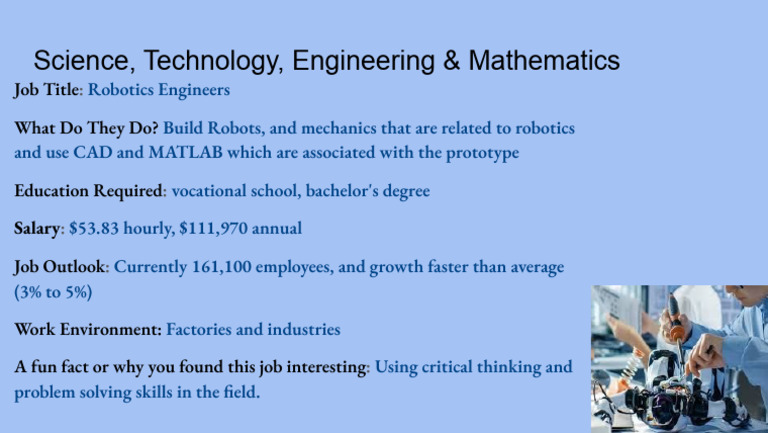 Science, Technology, Engineering & Mathematics

Job Title: Robotics Engineers

What Do They Do? Build Robots, and mechanics that are related to robotics and use CAD and MATLAB which are associated with the prototype

Education Required: vocational school, bachelor's degree

Salary: $53.83 hourly, $111,970 annual

Job Outlook: Currently 161,100 employees, and growth faster than average (3% to 5%)

Work Environment: Factories and industries

A fun fact or why you found this job interesting: Using critical thinking and problem solving skills in the field.